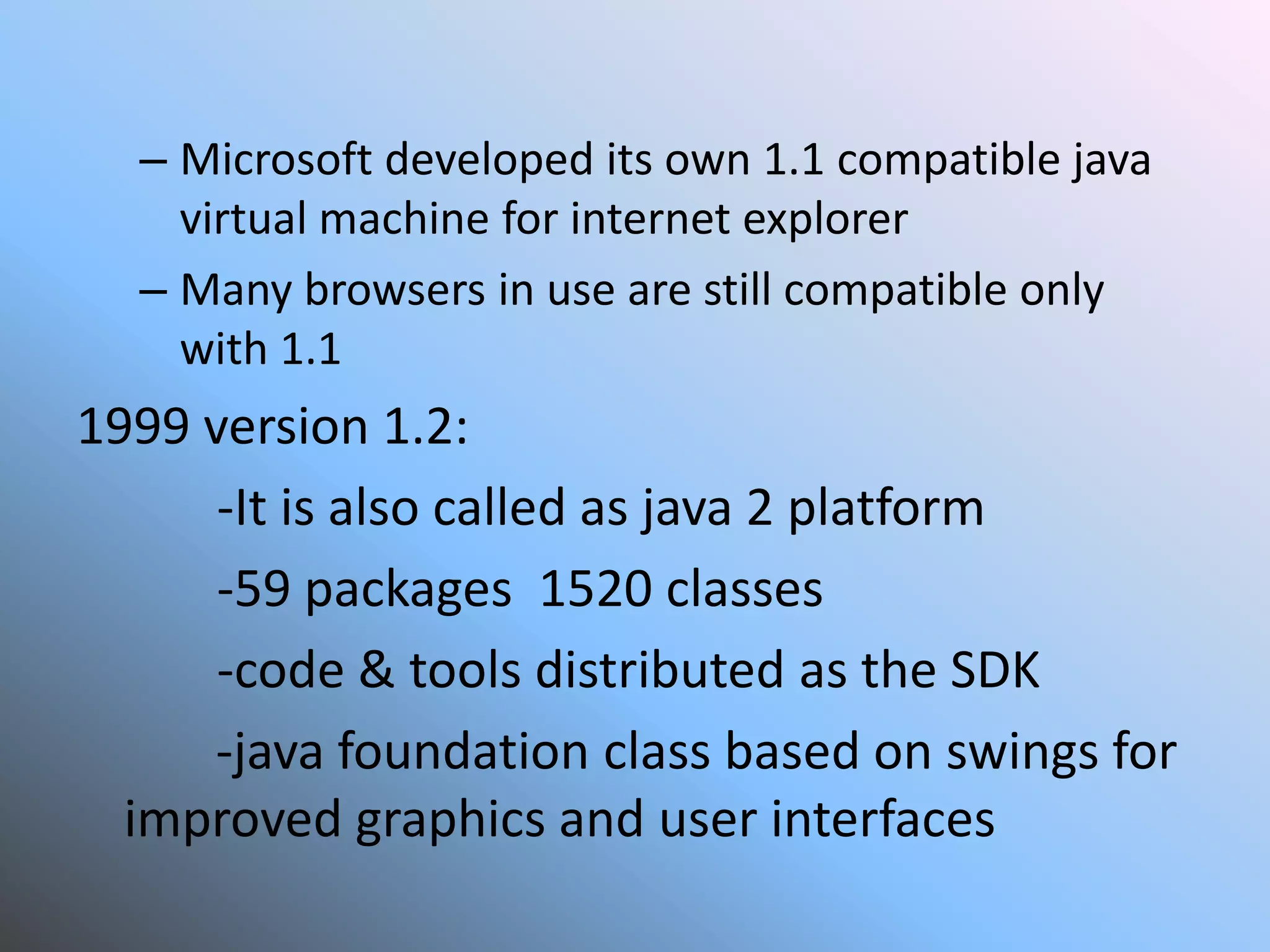 – Microsoft developed its own 1.1 compatible java virtual machine for internet explorer

– Many browsers in use are still compatible only with 1.1

1999 version 1.2:

-It is also called as java 2 platform

-59 packages  1520 classes

-code & tools distributed as the SDK

-java foundation class based on swings for improved graphics and user interfaces